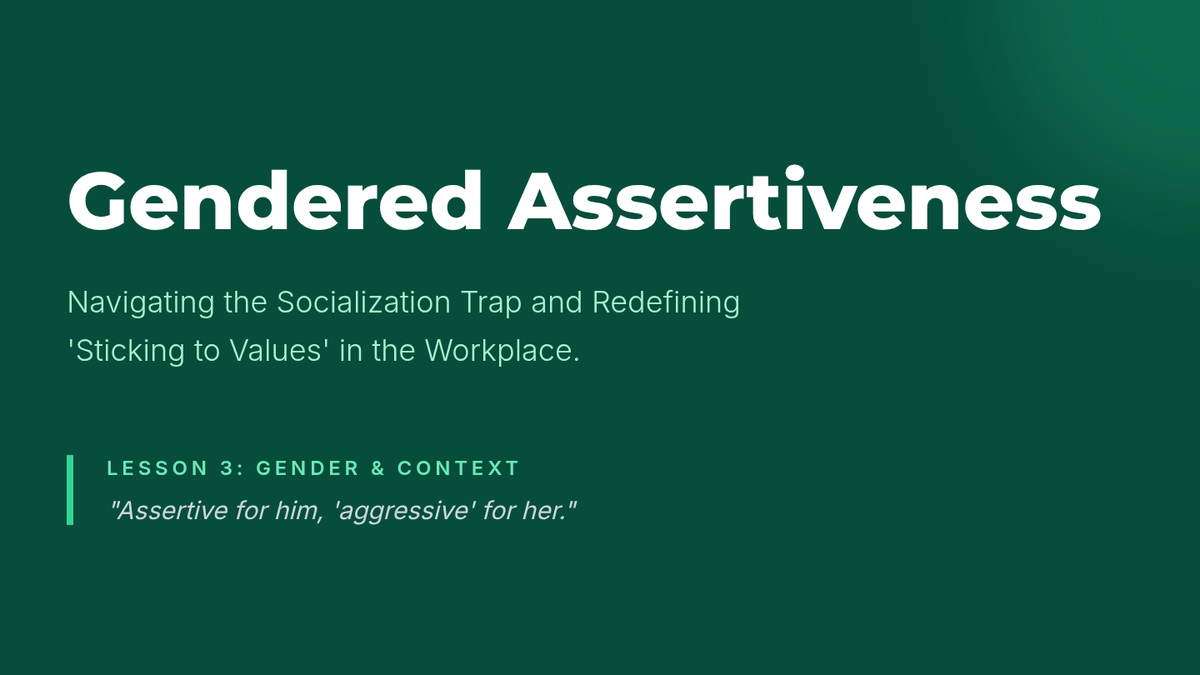 Gendered Assertiveness

Navigating the Socialization Trap and Redefining 'Sticking to Values' in the Workplace.

LESSON 3: GENDER & CONTEXT

"Assertive for him, 'aggressive' for her."